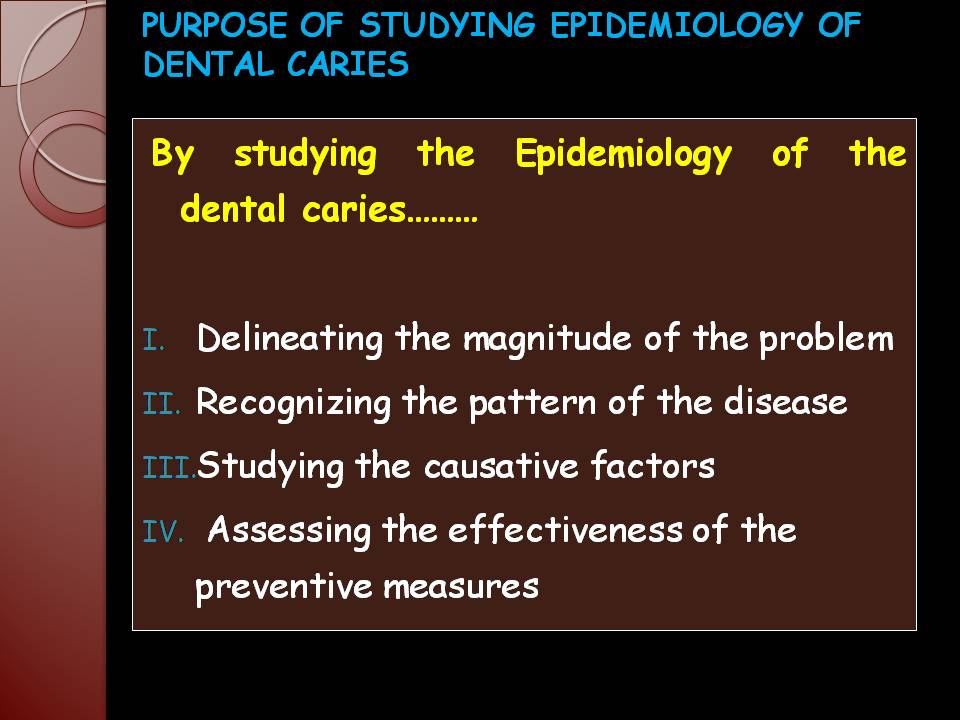 PURPOSE OF STUDYING EPIDEMIOLOGY OF DENTAL CARIES

By studying the Epidemiology of the dental caries………

I. Delineating the magnitude of the problem
II. Recognizing the pattern of the disease
III. Studying the causative factors
IV. Assessing the effectiveness of the preventive measures